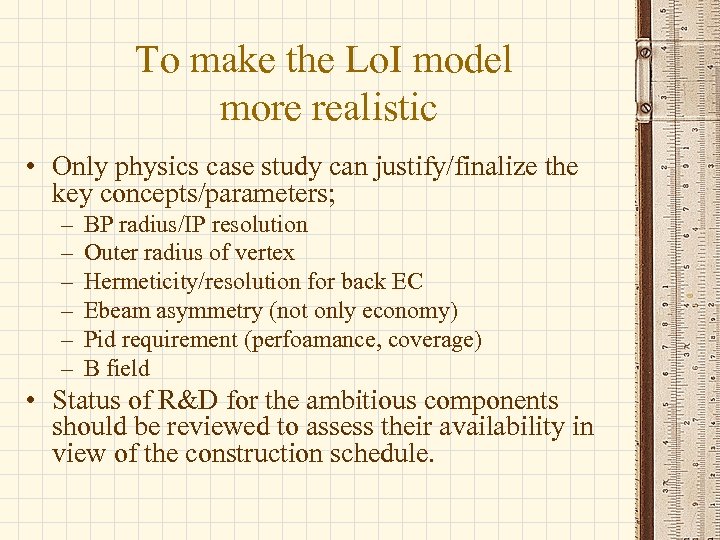 To make the LoI model more realistic

• Only physics case study can justify/finalize the key concepts/parameters;
– BP radius/IP resolution
– Outer radius of vertex
– Hermeticity/resolution for back EC
– Ebeam asymmetry (not only economy)
– Pid requirement (perfoamance, coverage)
– B field
• Status of R&D for the ambitious components should be reviewed to assess their availability in view of the construction schedule.